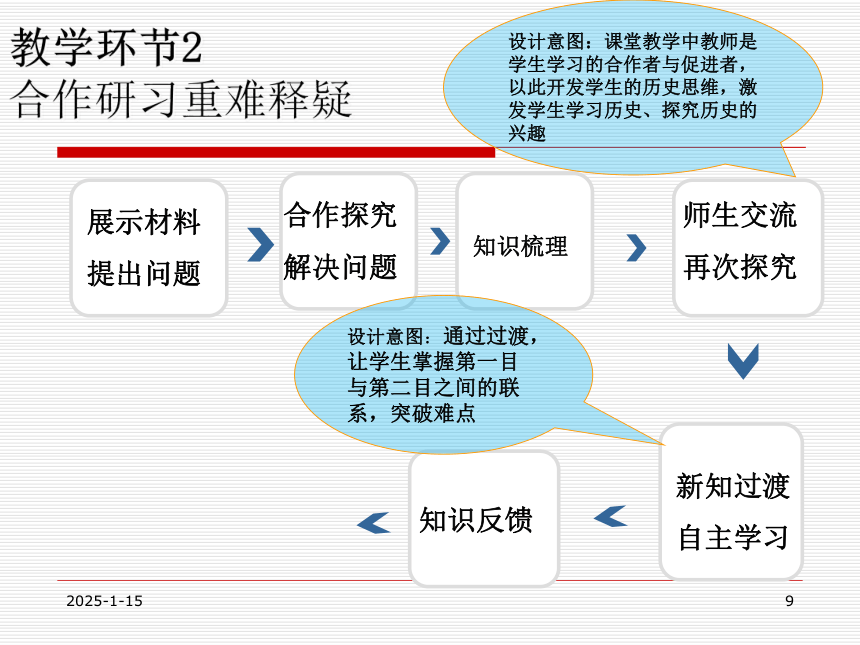 教学环节2
合作研习重难释疑

设计意图：课堂教学中教师是学生学习的合作者与促进者，以此开发学生的历史思维，激发学生学习历史、探究历史的兴趣

展示材料
提出问题

合作探究
解决问题

知识梳理

师生交流
再次探究

设计意图：通过过渡，让学生掌握第一目与第二目之间的联系，突破难点

新知过渡
自主学习

知识反馈

2025-1-15

9